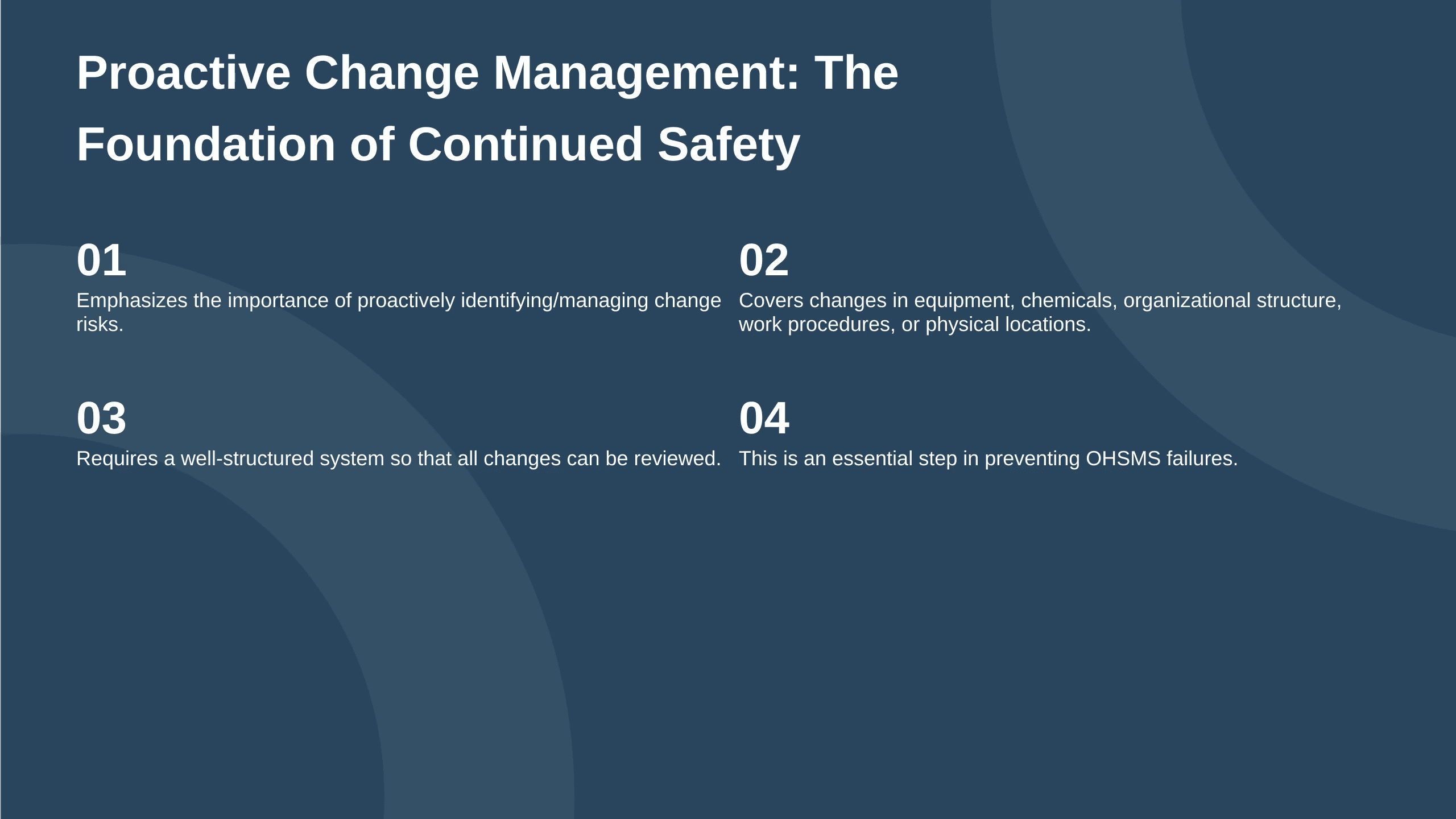 Proactive Change Management: The Foundation of Continued Safety

01
Emphasizes the importance of proactively identifying/managing change risks.

02
Covers changes in equipment, chemicals, organizational structure, work procedures, or physical locations.

03
Requires a well-structured system so that all changes can be reviewed.

04
This is an essential step in preventing OHSMS failures.